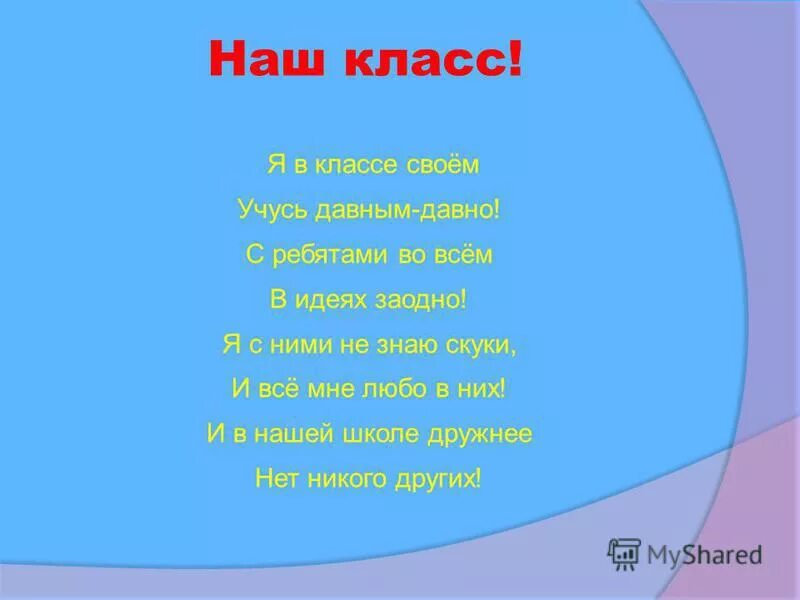 Наш класс!

Я в классе своём
Учусь давным-давно!
С ребятами во всём
В идеях заодно!
Я с ними не знаю скуки,
И всё мне любо в них!
И в нашей школе дружнее
Нет никого других!

MyShared